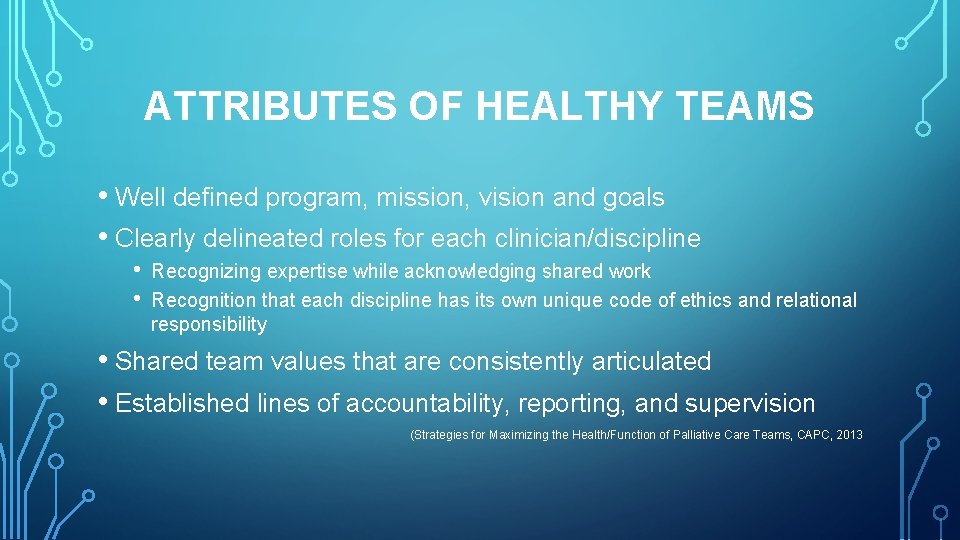 ATTRIBUTES OF HEALTHY TEAMS

• Well defined program, mission, vision and goals

• Clearly delineated roles for each clinician/discipline

• Recognizing expertise while acknowledging shared work
• Recognition that each discipline has its own unique code of ethics and relational responsibility

• Shared team values that are consistently articulated

• Established lines of accountability, reporting, and supervision

(Strategies for Maximizing the Health/Function of Palliative Care Teams, CAPC, 2013